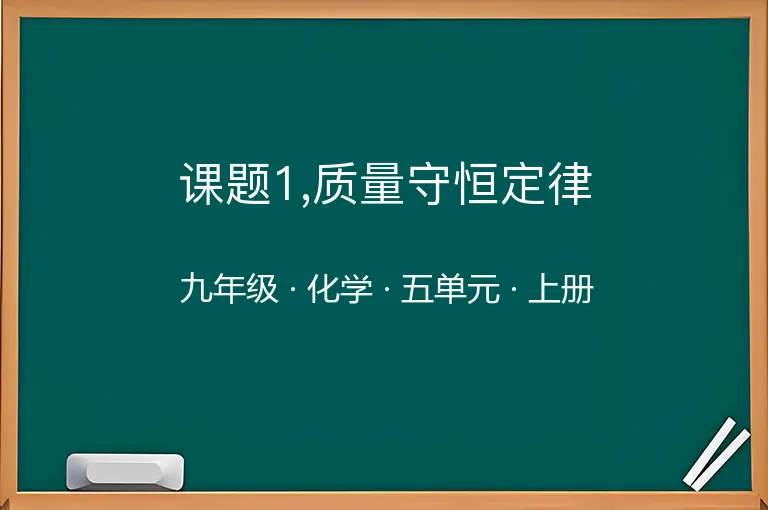 课题1,质量守恒定律

九年级 · 化学 · 五单元 · 上册